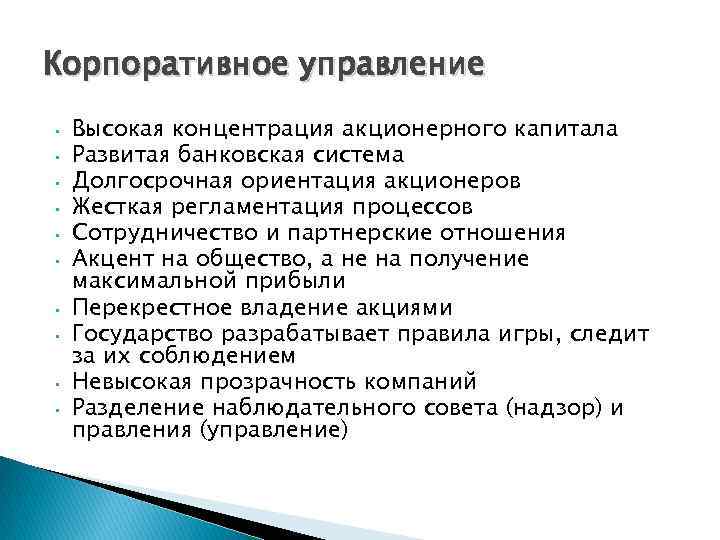 Корпоративное управление

- Высокая концентрация акционерного капитала
- Развитая банковская система
- Долгосрочная ориентация акционеров
- Жесткая регламентация процессов
- Сотрудничество и партнерские отношения
- Акцент на общество, а не на получение максимальной прибыли
- Перекрестное владение акциями
- Государство разрабатывает правила игры, следит за их соблюдением
- Невысокая прозрачность компаний
- Разделение наблюдательного совета (надзор) и правления (управление)